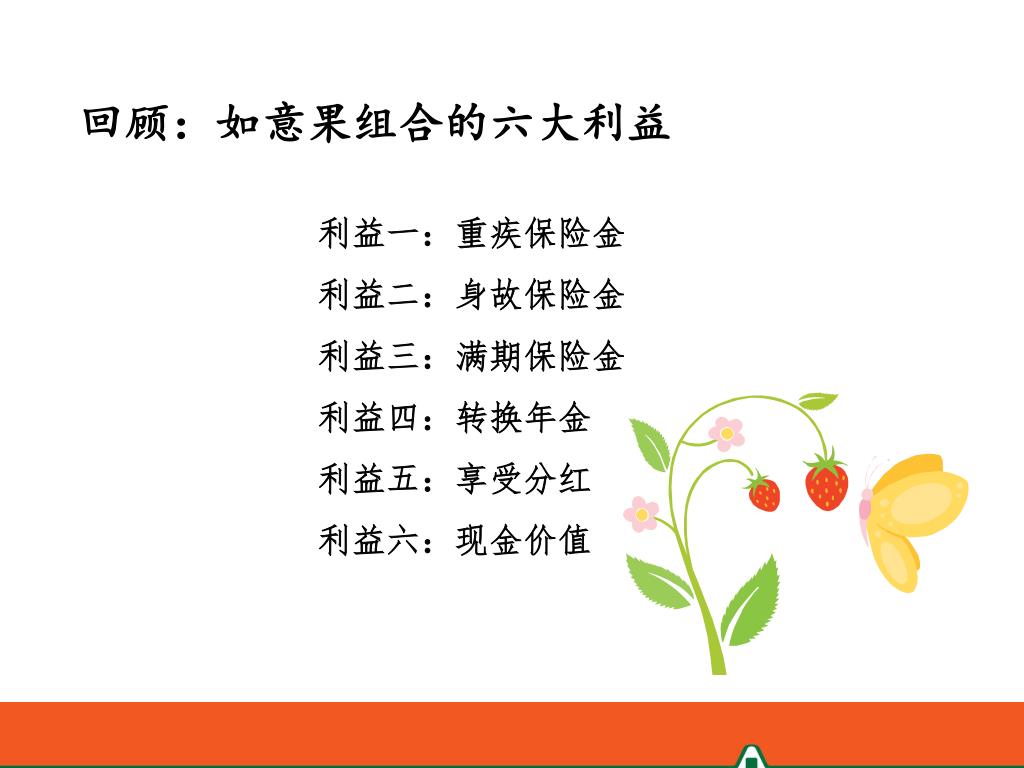 回顾：如意果组合的六大利益

利益一：重疾保险金
利益二：身故保险金
利益三：满期保险金
利益四：转换年金
利益五：享受分红
利益六：现金价值